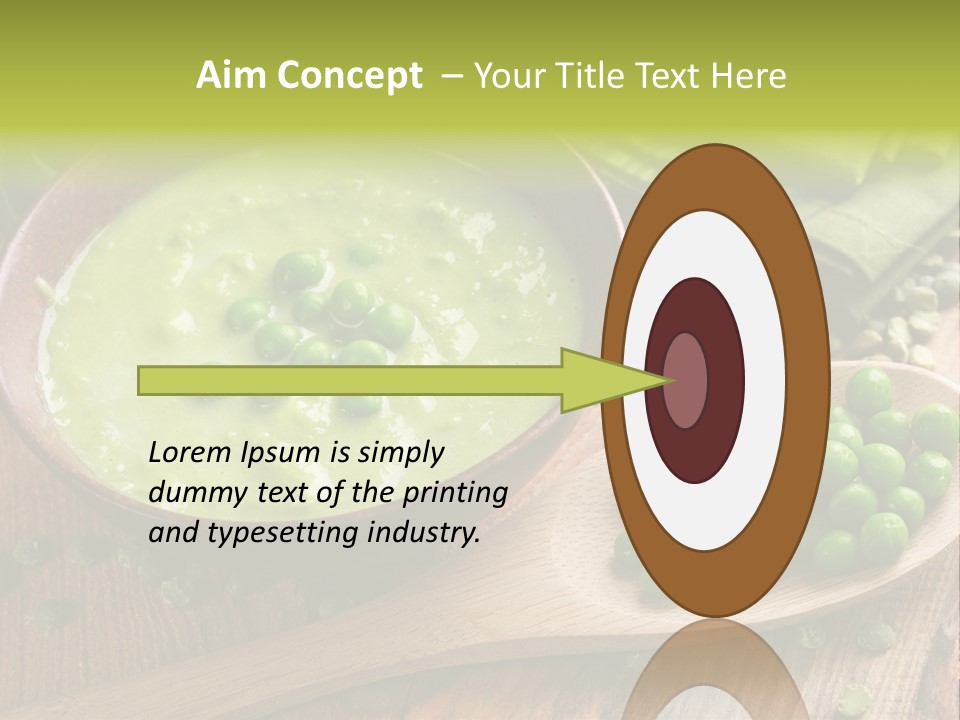 Aim Concept – Your Title Text Here

Lorem Ipsum is simply dummy text of the printing and typesetting industry.